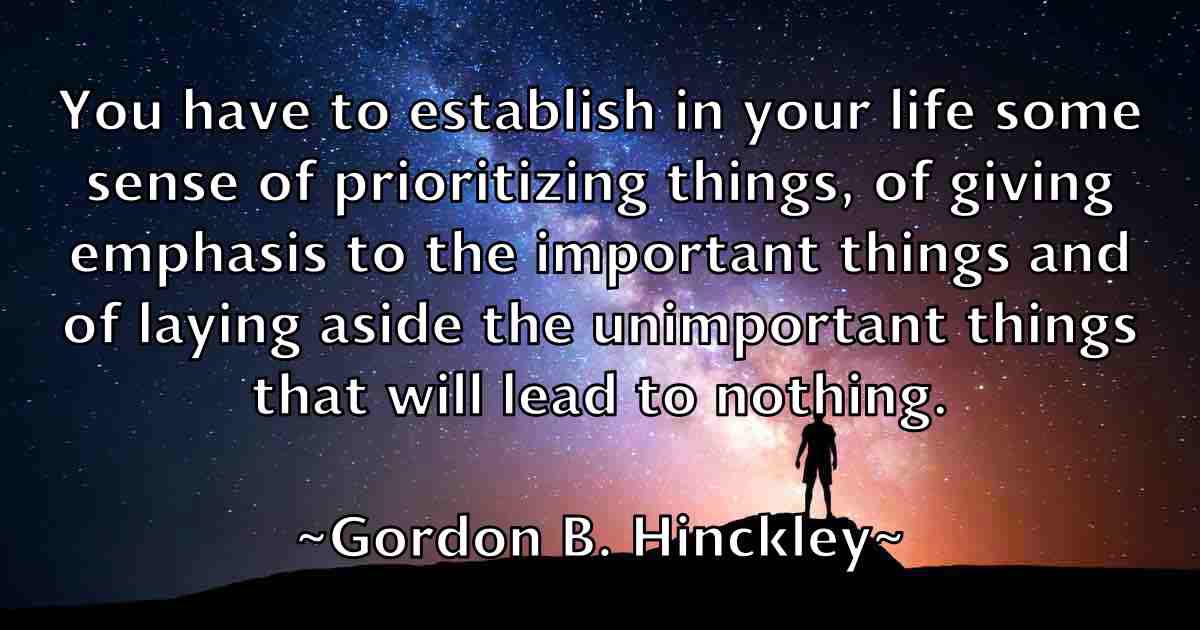 You have to establish in your life some sense of prioritizing things, of giving emphasis to the important things and of laying aside the unimportant things that will lead to nothing.

~Gordon B. Hinckley~